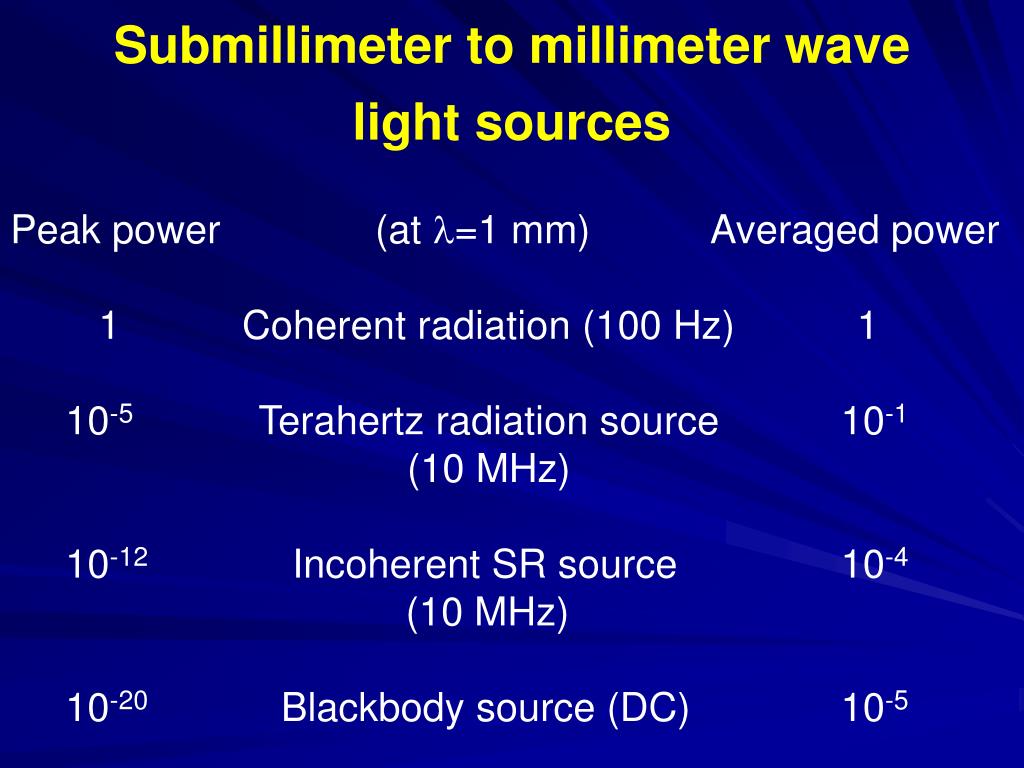 Submillimeter to millimeter wave light sources

| Peak power | (at $\lambda$=1 mm) | Averaged power |
|---|---|---|
| 1 | Coherent radiation (100 Hz) | 1 |
| $10^{-5}$ | Terahertz radiation source (10 MHz) | $10^{-1}$ |
| $10^{-12}$ | Incoherent SR source (10 MHz) | $10^{-4}$ |
| $10^{-20}$ | Blackbody source (DC) | $10^{-5}$ |